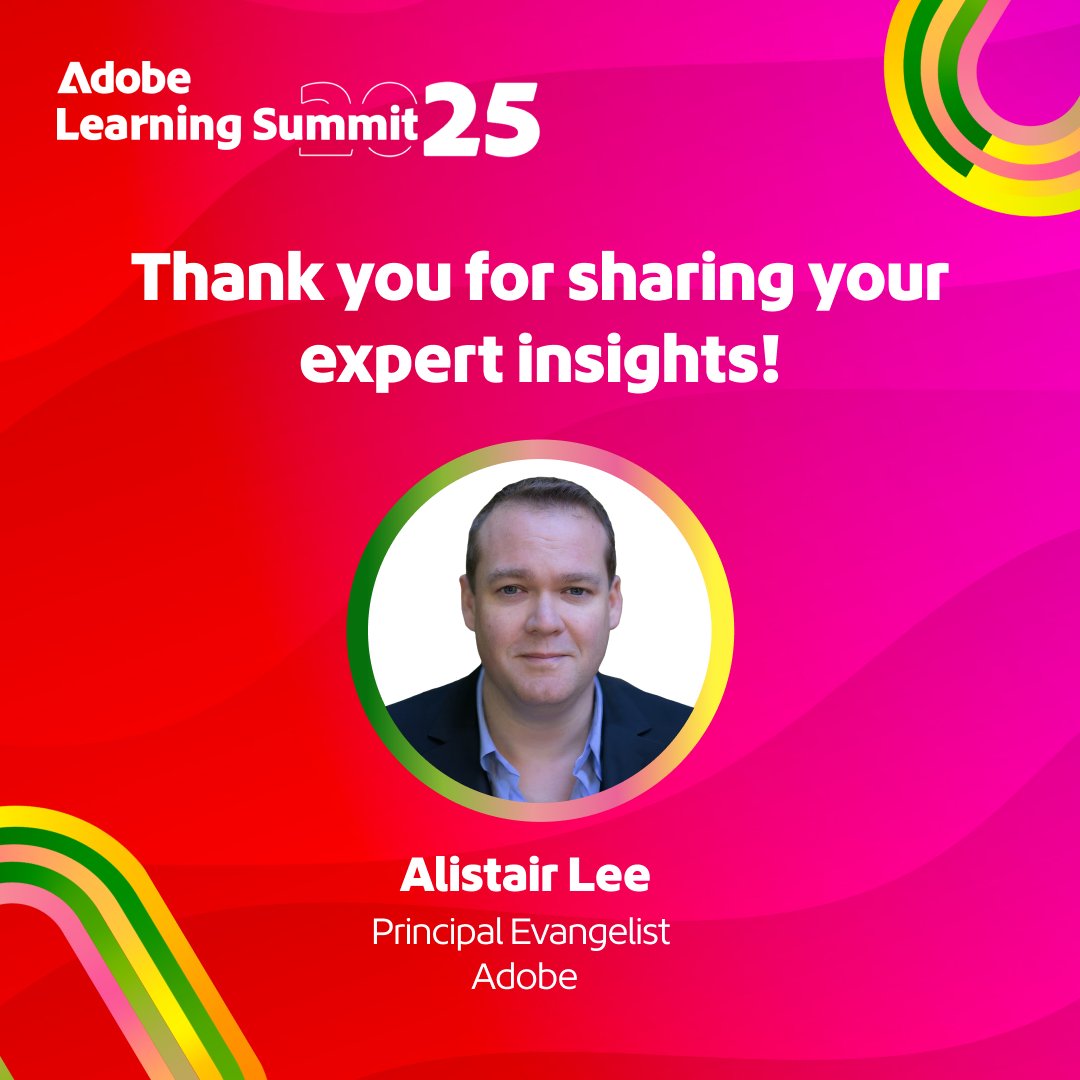 Adobe
Learning Summit 2025

Thank you for sharing your expert insights!

Alistair Lee
Principal Evangelist
Adobe